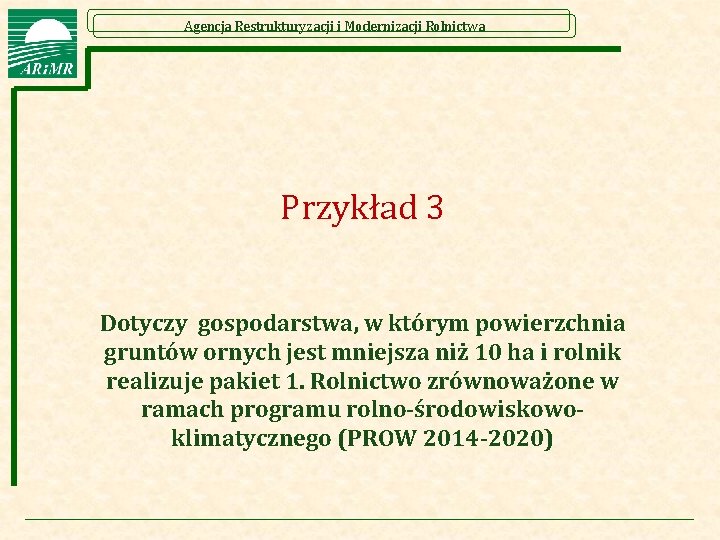 ARiMR

Agencja Restrukturyzacji i Modernizacji Rolnictwa

Przykład 3

Dotyczy gospodarstwa, w którym powierzchnia gruntów ornych jest mniejsza niż 10 ha i rolnik realizuje pakiet 1. Rolnictwo zrównoważone w ramach programu rolno-środowiskowo-klimatycznego (PROW 2014-2020)